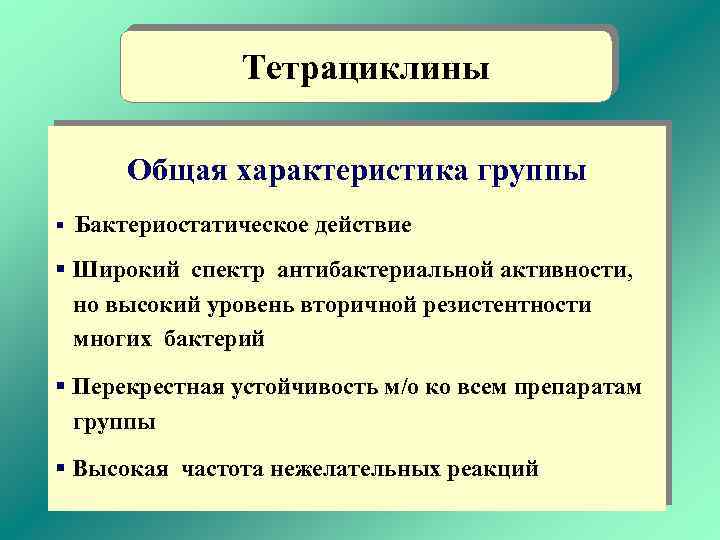 Тетрациклины

Общая характеристика группы

▪ Бактериостатическое действие

▪ Широкий спектр антибактериальной активности, но высокий уровень вторичной резистентности многих бактерий

▪ Перекрестная устойчивость м/о ко всем препаратам группы

▪ Высокая частота нежелательных реакций